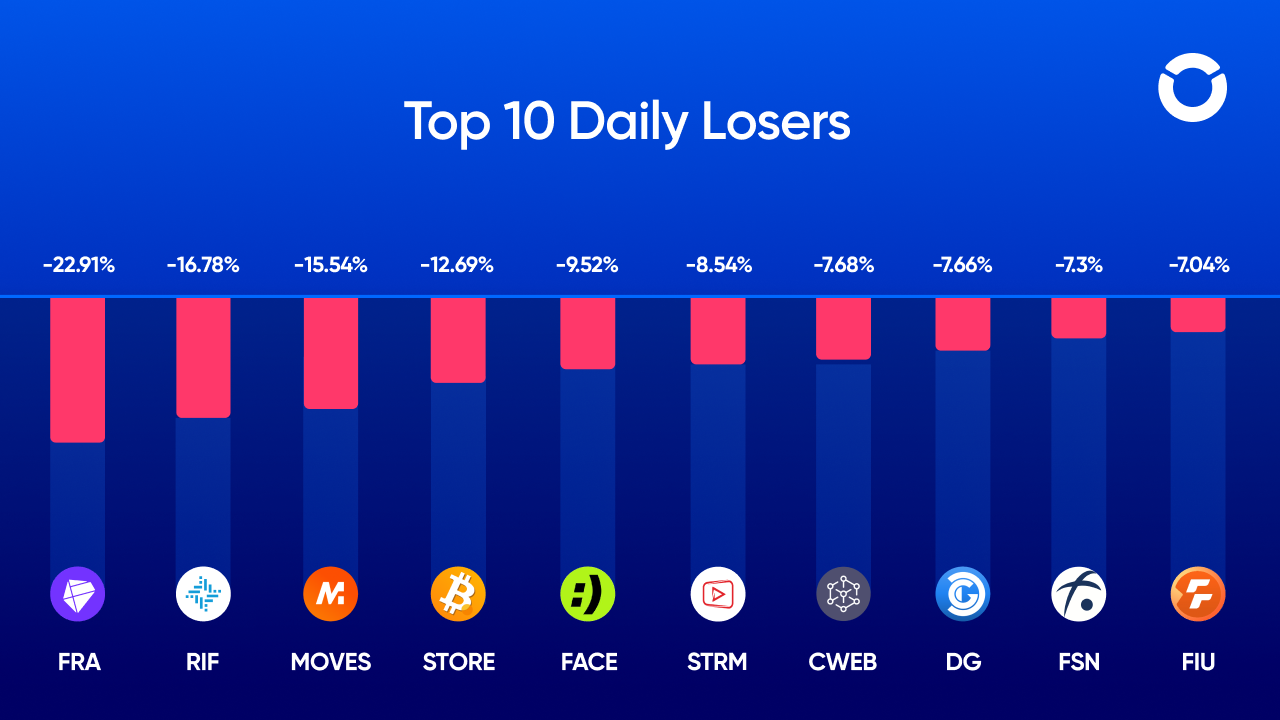 Top 10 Daily Losers

-22.91%
-16.78%
-15.54%
-12.69%
-9.52%
-8.54%
-7.68%
-7.66%
-7.3%
-7.04%

FRA
RIF
MOVES
STORE
FACE
STRM
CWEB
DG
FSN
FIU